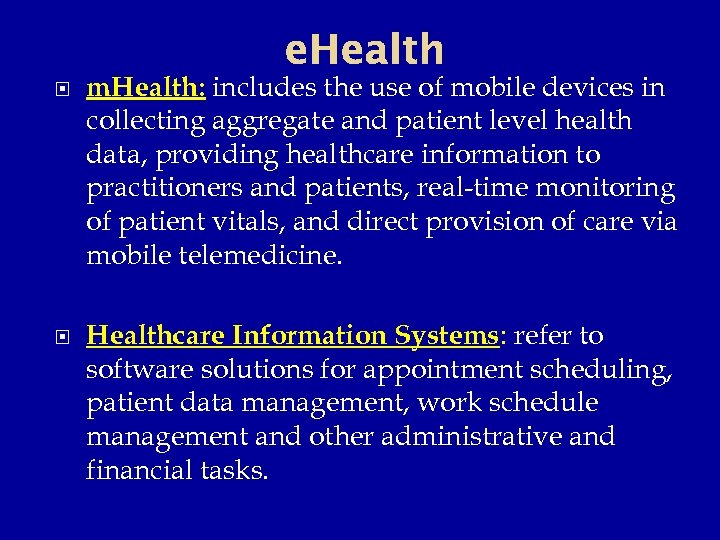 eHealth

mHealth: includes the use of mobile devices in collecting aggregate and patient level health data, providing healthcare information to practitioners and patients, real-time monitoring of patient vitals, and direct provision of care via mobile telemedicine.

Healthcare Information Systems: refer to software solutions for appointment scheduling, patient data management, work schedule management and other administrative and financial tasks.